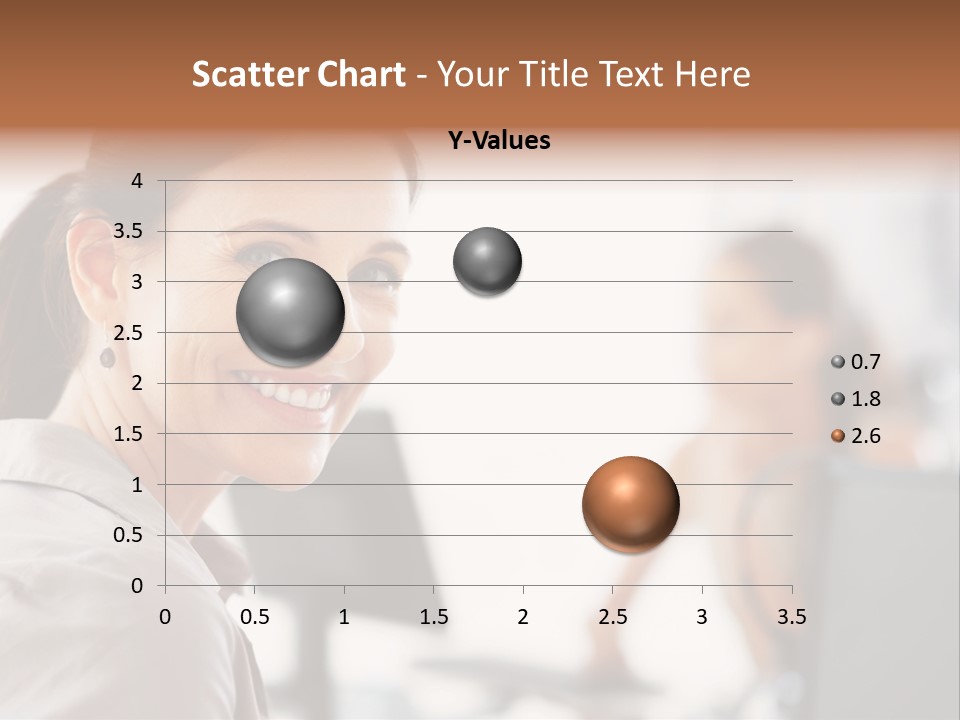 Scatter Chart - Your Title Text Here

Y-Values

4
3.5
3
2.5
2
1.5
1
0.5
0

0 0.5 1 1.5 2 2.5 3 3.5

0.7
1.8
2.6